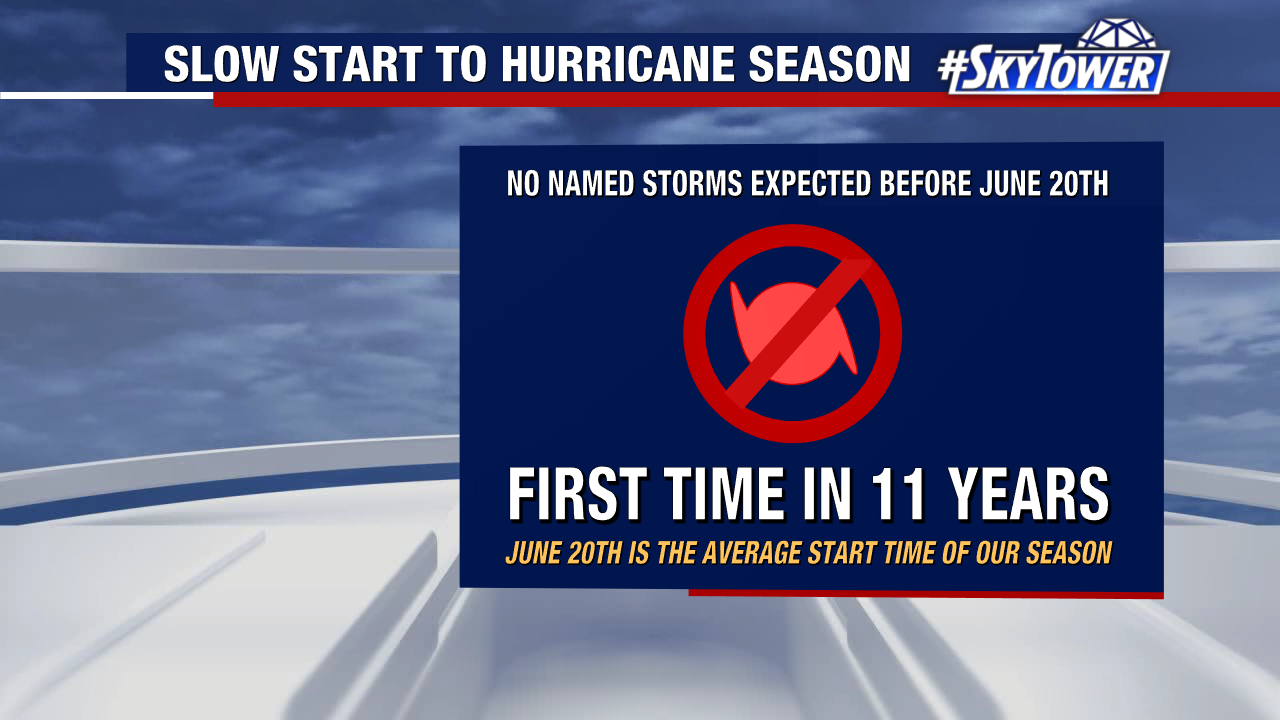 SLOW START TO HURRICANE SEASON

#SKYTOWER

NO NAMED STORMS EXPECTED BEFORE JUNE 20TH

FIRST TIME IN 11 YEARS

JUNE 20TH IS THE AVERAGE START TIME OF OUR SEASON